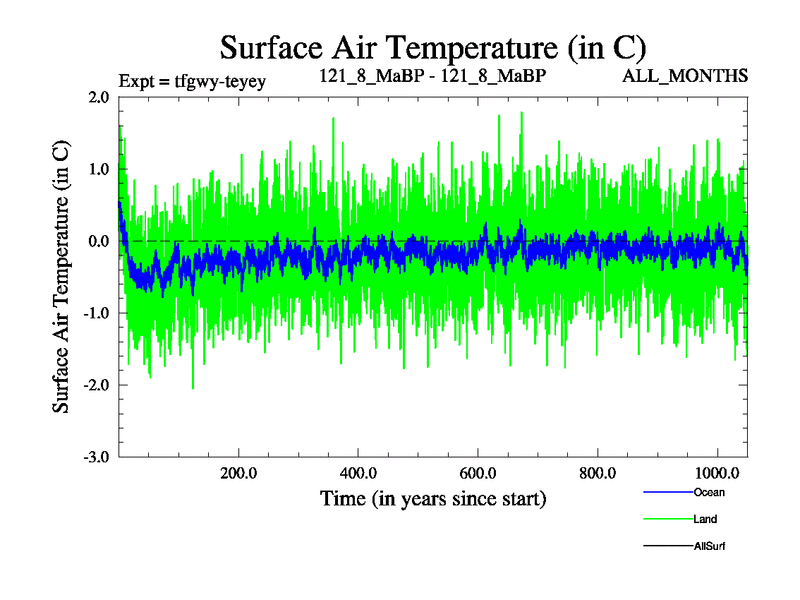 Surface Air Temperature (in C)

Expt = tfgwy-teyey

121_8_MaBP - 121_8_MaBP

ALL_MONTHS

Surface Air Temperature (in C)

2.0
1.0
0.0
-1.0
-2.0
-3.0

200.0
400.0
600.0
800.0
1000.0

Time (in years since start)

Ocean
Land
AllSurf